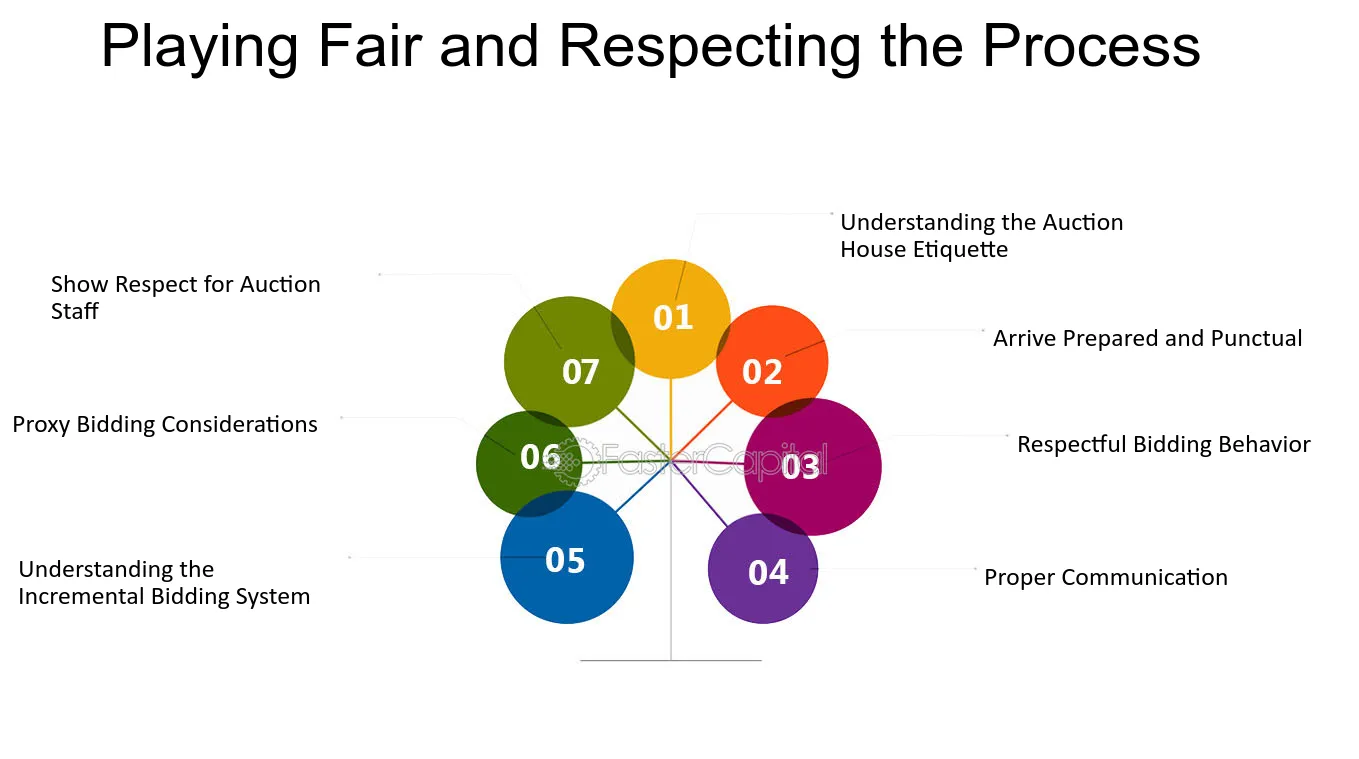 Playing Fair and Respecting the Process

01
Understanding the Auction House Etiquette

02
Arrive Prepared and Punctual

03
Respectful Bidding Behavior

04
Proper Communication

05
Understanding the Incremental Bidding System

06
Proxy Bidding Considerations

07
Show Respect for Auction Staff

FasterCapital